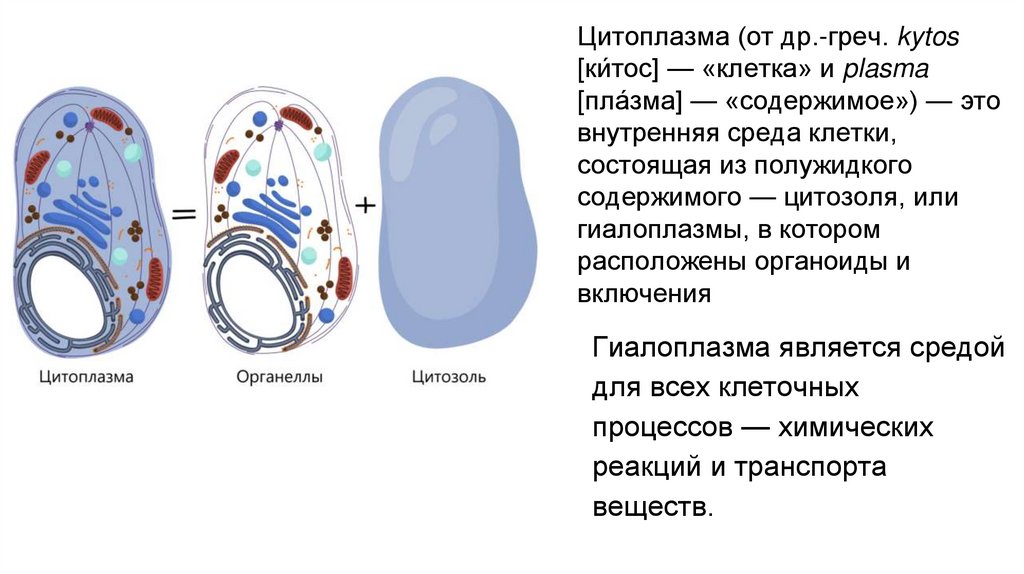 =

+

Цитоплазма

Органеллы

Цитозоль

Цитоплазма (от др.-греч. kytos [ки́тос] — «клетка» и plasma [пла́зма] — «содержимое») — это внутренняя среда клетки, состоящая из полужидкого содержимого — цитозоля, или гиалоплазмы, в котором расположены органоиды и включения

Гиалоплазма является средой для всех клеточных процессов — химических реакций и транспорта веществ.